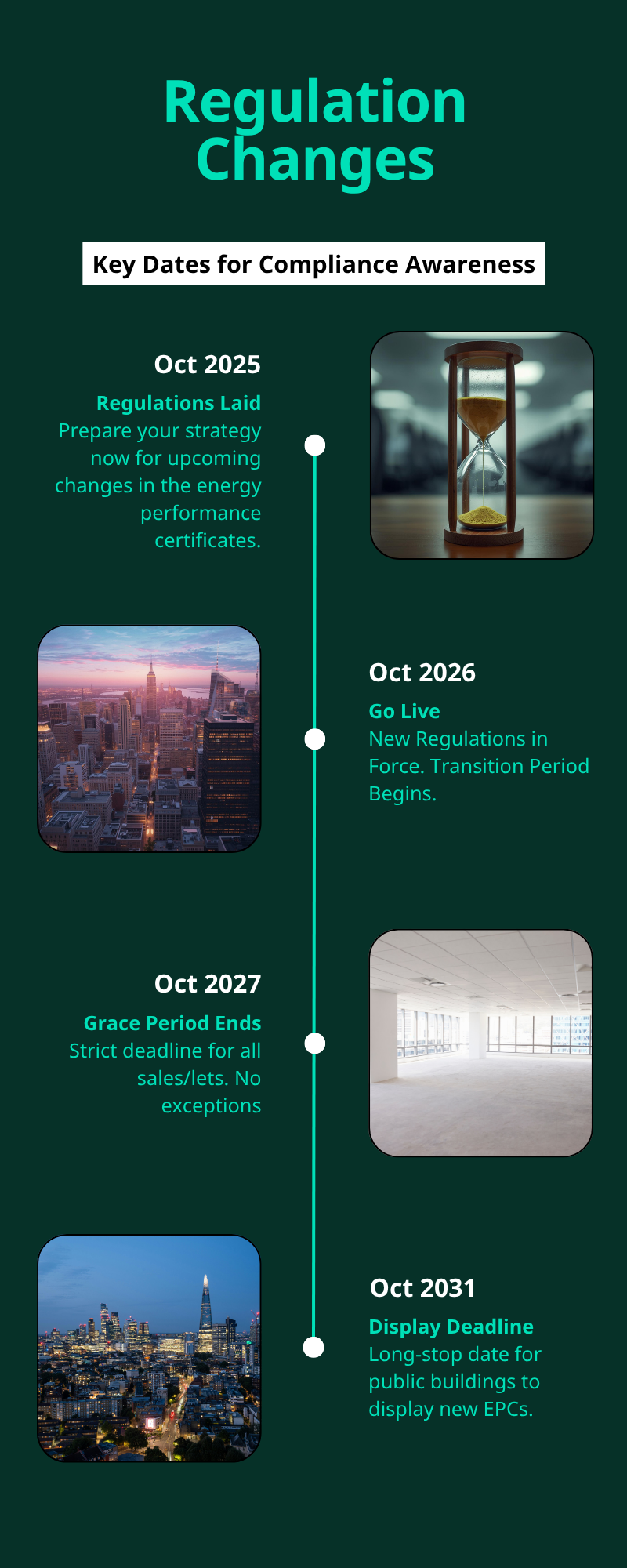 Regulation Changes

Key Dates for Compliance Awareness

Oct 2025

Regulations Laid
Prepare your strategy now for upcoming changes in the energy performance certificates.

Oct 2026

Go Live
New Regulations in Force. Transition Period Begins.

Oct 2027

Grace Period Ends
Strict deadline for all sales/lets. No exceptions

Oct 2031

Display Deadline
Long-stop date for public buildings to display new EPCs.